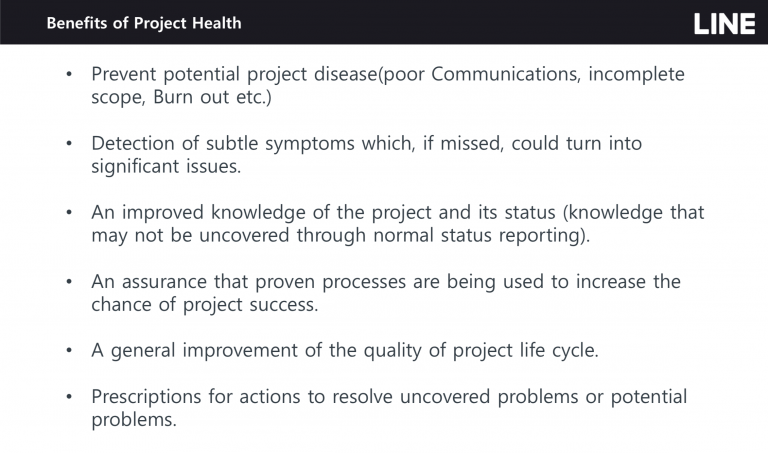 Benefits of Project Health

LINE

• Prevent potential project disease(poor Communications, incomplete scope, Burn out etc.)

• Detection of subtle symptoms which, if missed, could turn into significant issues.

• An improved knowledge of the project and its status (knowledge that may not be uncovered through normal status reporting).

• An assurance that proven processes are being used to increase the chance of project success.

• A general improvement of the quality of project life cycle.

• Prescriptions for actions to resolve uncovered problems or potential problems.